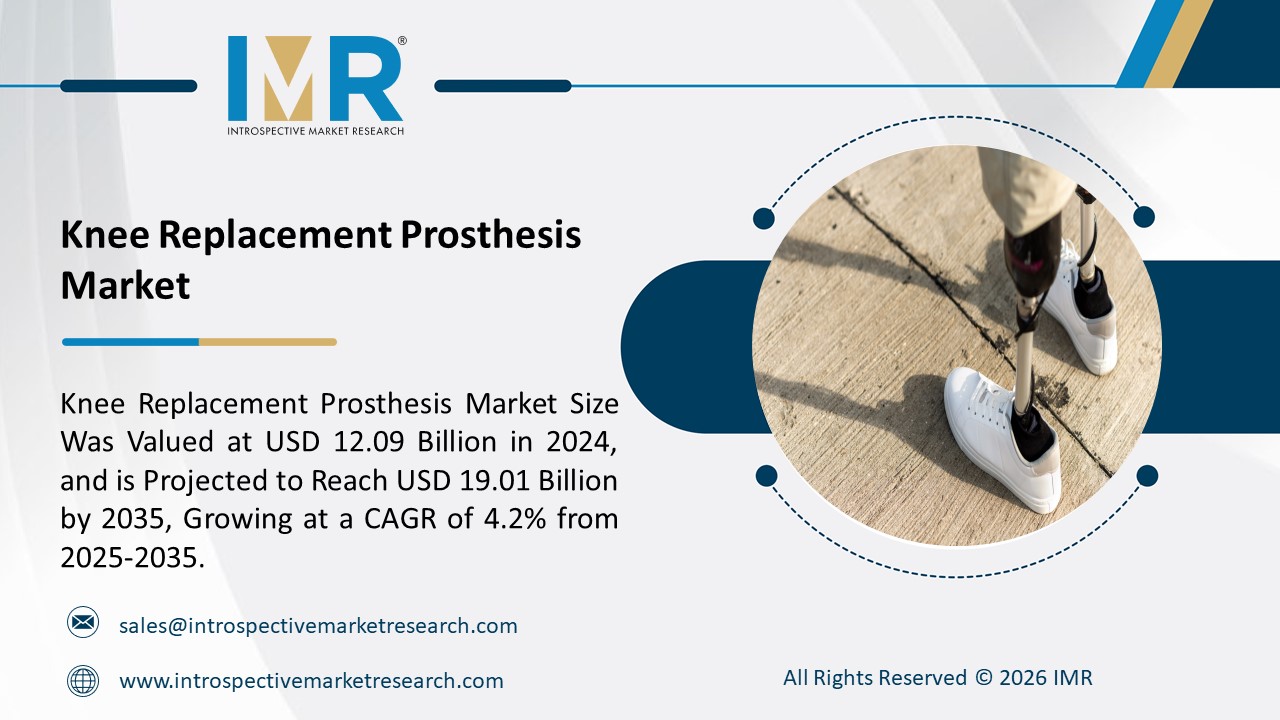 IMR®
INTROSPECTIVE MARKET RESEARCH

Knee Replacement Prosthesis Market

Knee Replacement Prosthesis Market Size Was Valued at USD 12.09 Billion in 2024, and is Projected to Reach USD 19.01 Billion by 2035, Growing at a CAGR of 4.2% from 2025-2035.

sales@introspectivemarketresearch.com

www.introspectivemarketresearch.com

All Rights Reserved © 2026 IMR